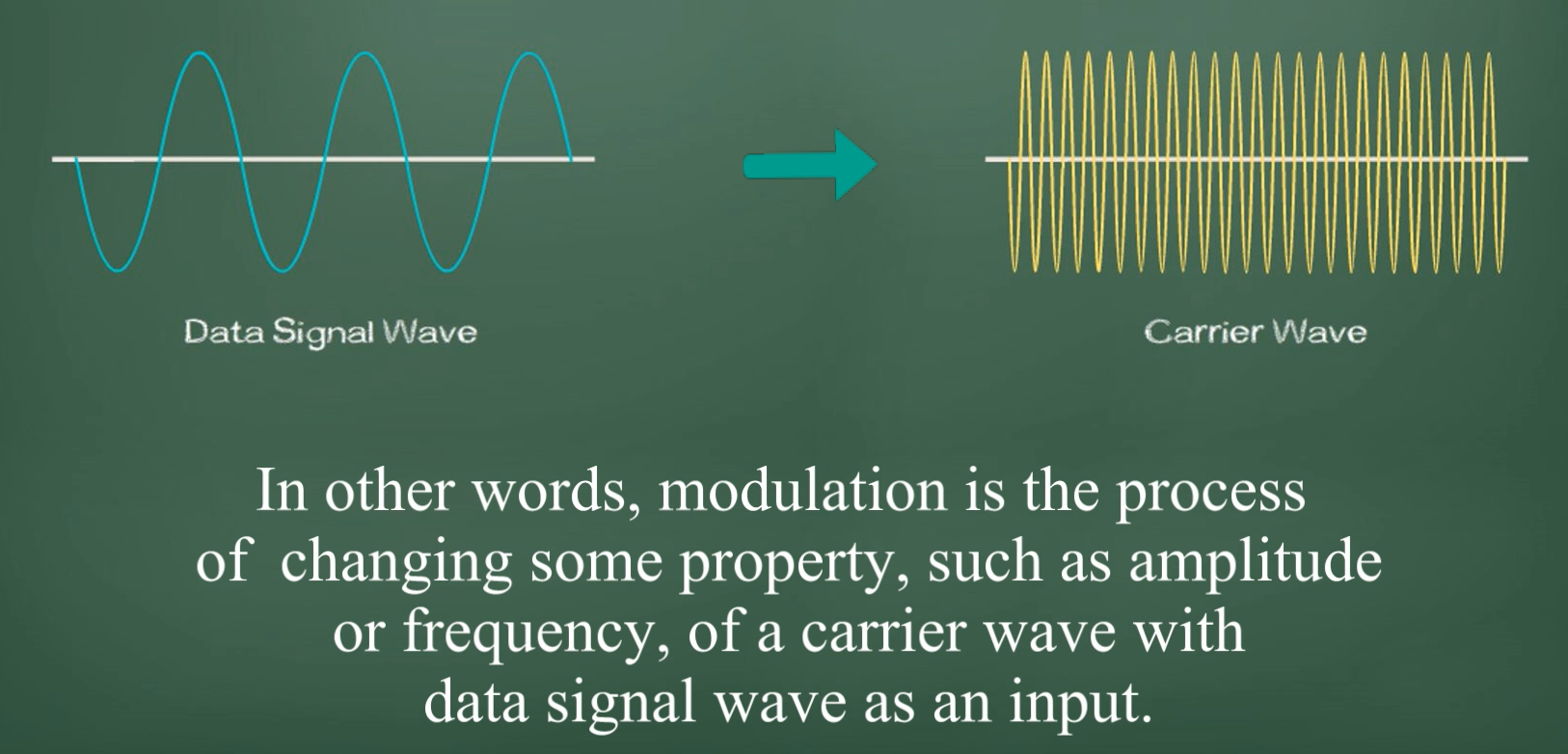 Data Signal Wave

Carrier Wave

In other words, modulation is the process of changing some property, such as amplitude or frequency, of a carrier wave with data signal wave as an input.